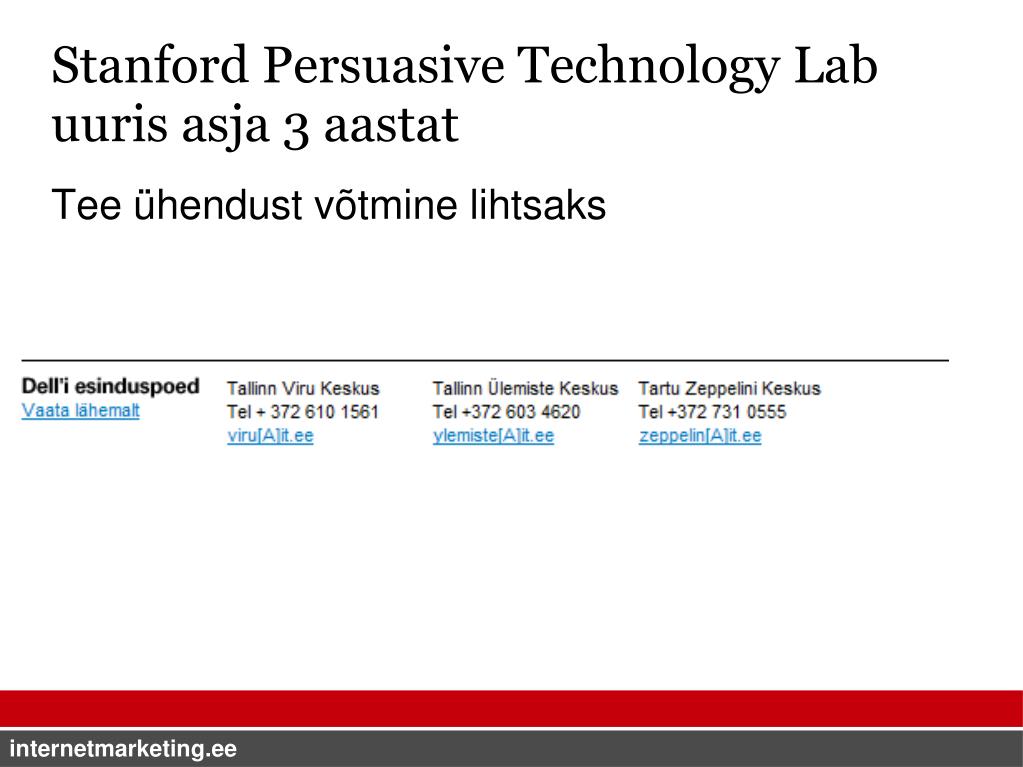 Stanford Persuasive Technology Lab uuris asja 3 aastat

Tee ühendust võtmine lihtsaks

Dell'i esinduspoed
Vaata lähemalt

Tallinn Viru Keskus
Tel + 372 610 1561
viru[A]it.ee

Tallinn Ülemiste Keskus
Tel +372 603 4620
ylemiste[A]it.ee

Tartu Zeppelini Keskus
Tel +372 731 0555
zeppelin[A]it.ee

internetmarketing.ee